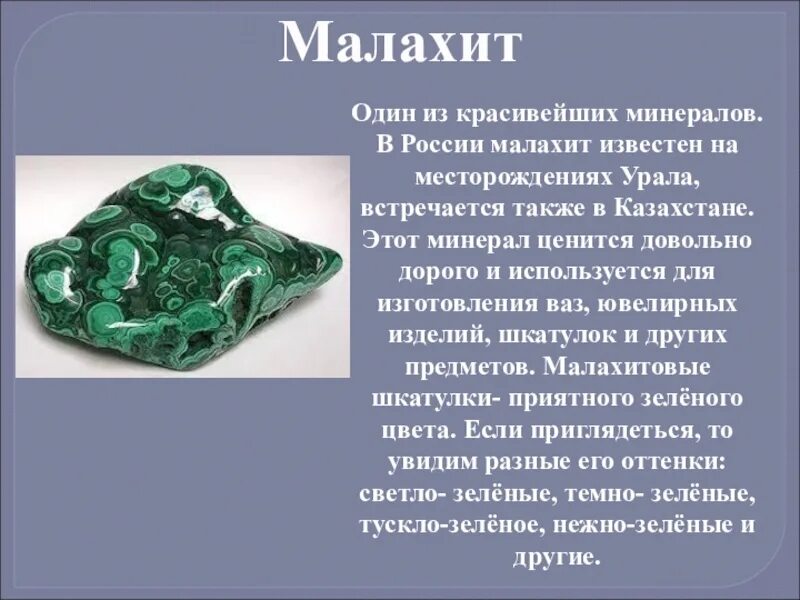 Малахит

Один из красивейших минералов. В России малахит известен на месторождениях Урала, встречается также в Казахстане. Этот минерал ценится довольно дорого и используется для изготовления ваз, ювелирных изделий, шкатулок и других предметов. Малахитовые шкатулки- приятного зелёного цвета. Если приглядеться, то увидим разные его оттенки: светло- зелёные, темно- зелёные, тускло-зелёное, нежно-зелёные и другие.